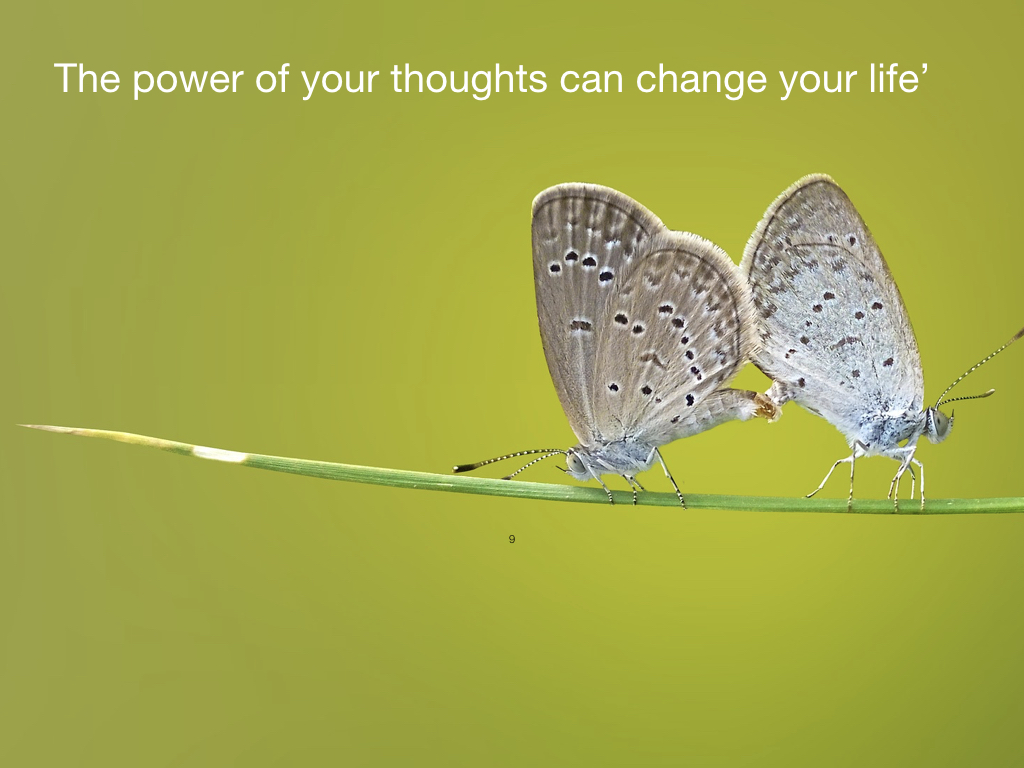 The power of your thoughts can change your life’

9